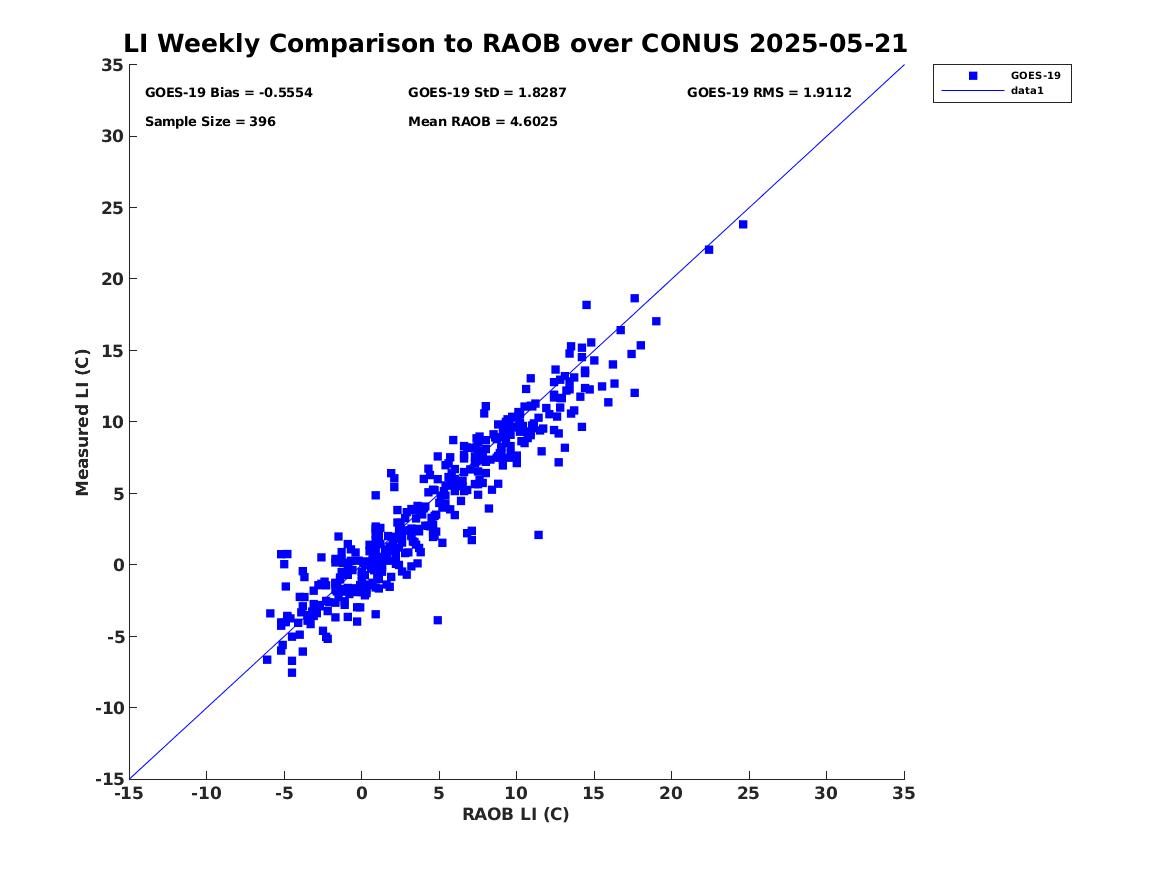 LI Weekly Comparison to RAOB over CONUS 2025-05-21

GOES-19 Bias = -0.5554
GOES-19 StD = 1.8287
GOES-19 RMS = 1.9112
Sample Size = 396
Mean RAOB = 4.6025

GOES-19
data1

Measured LI (C)

35
30
25
20
15
10
5
0
-5
-10
-15

-15 -10 -5 0 5 10 15 20 25 30 35

RAOB LI (C)